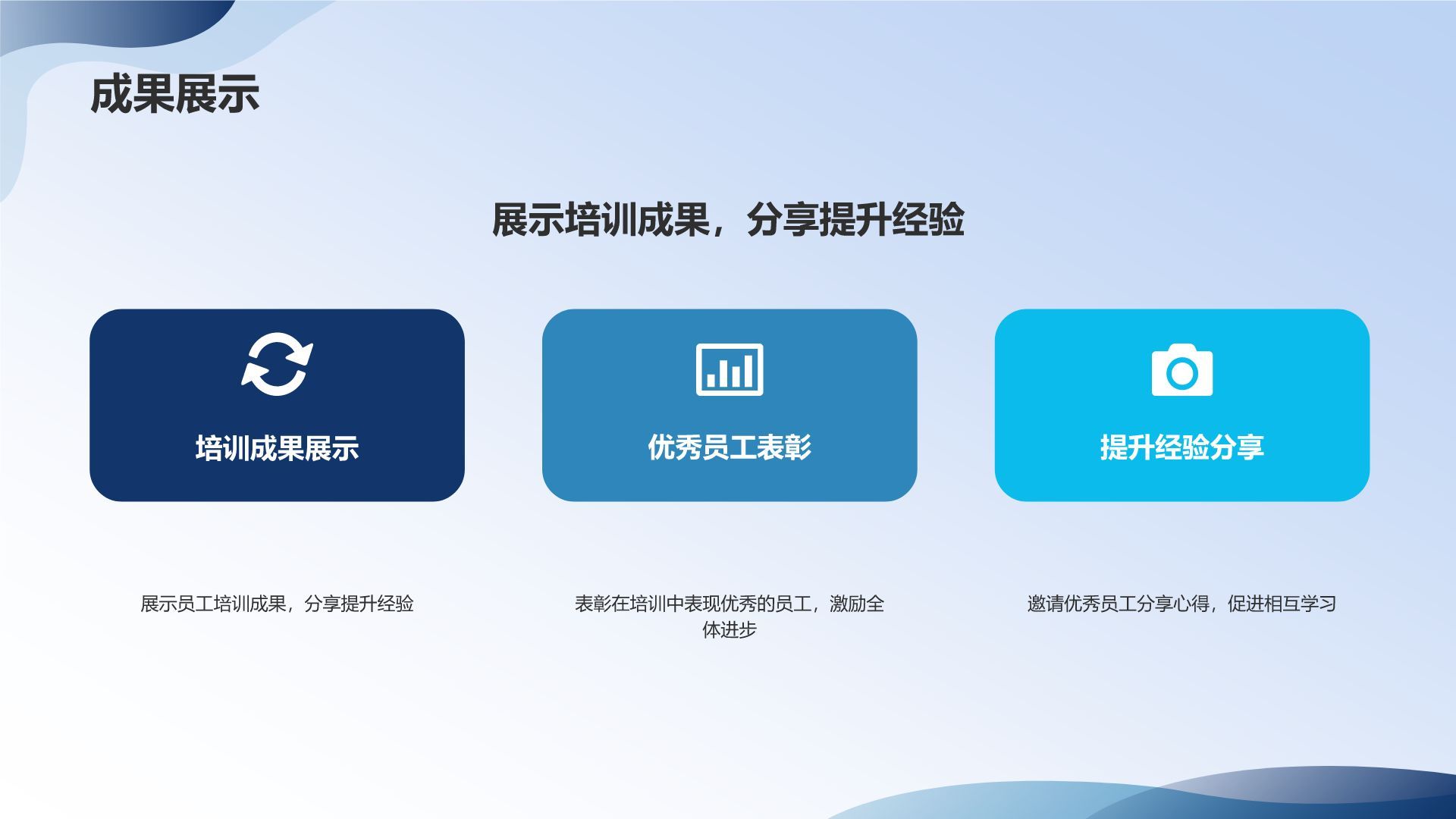 成果展示

展示培训成果，分享提升经验

培训成果展示

优秀员工表彰

提升经验分享

展示员工培训成果，分享提升经验

表彰在培训中表现优秀的员工，激励全体进步

邀请优秀员工分享心得，促进相互学习